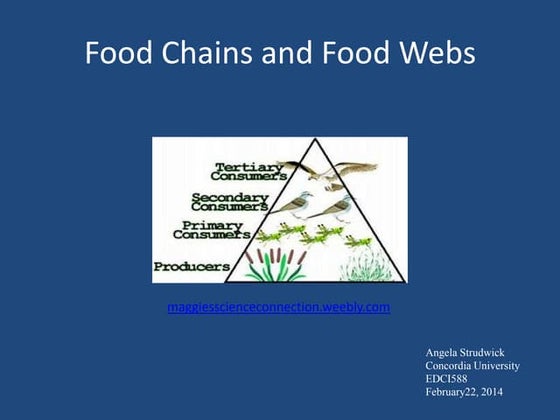 Food Chains and Food Webs

Tertiary Consumers
Secondary Consumers
Primary Consumers
Producers

maggiesscienceconnection.weebly.com

Angela Strudwick
Concordia University
EDCI588
February22, 2014